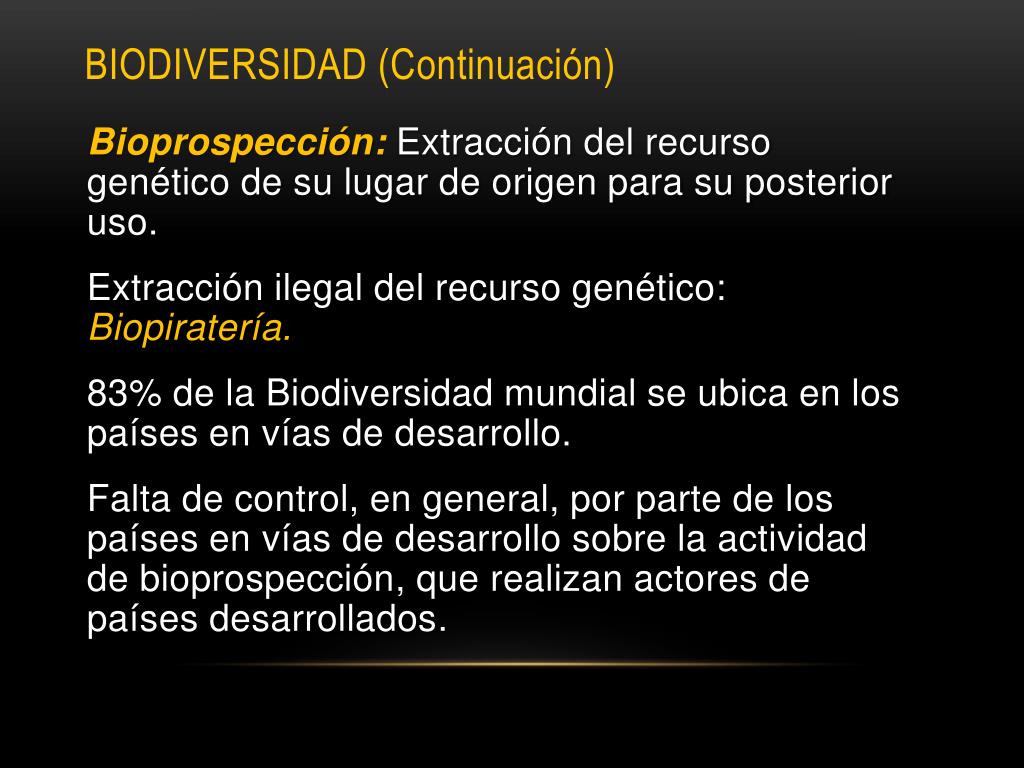 BIODIVERSIDAD (Continuación)

Bioprospección: Extracción del recurso genético de su lugar de origen para su posterior uso.

Extracción ilegal del recurso genético: Biopiratería.

83% de la Biodiversidad mundial se ubica en los países en vías de desarrollo.

Falta de control, en general, por parte de los países en vías de desarrollo sobre la actividad de bioprospección, que realizan actores de países desarrollados.